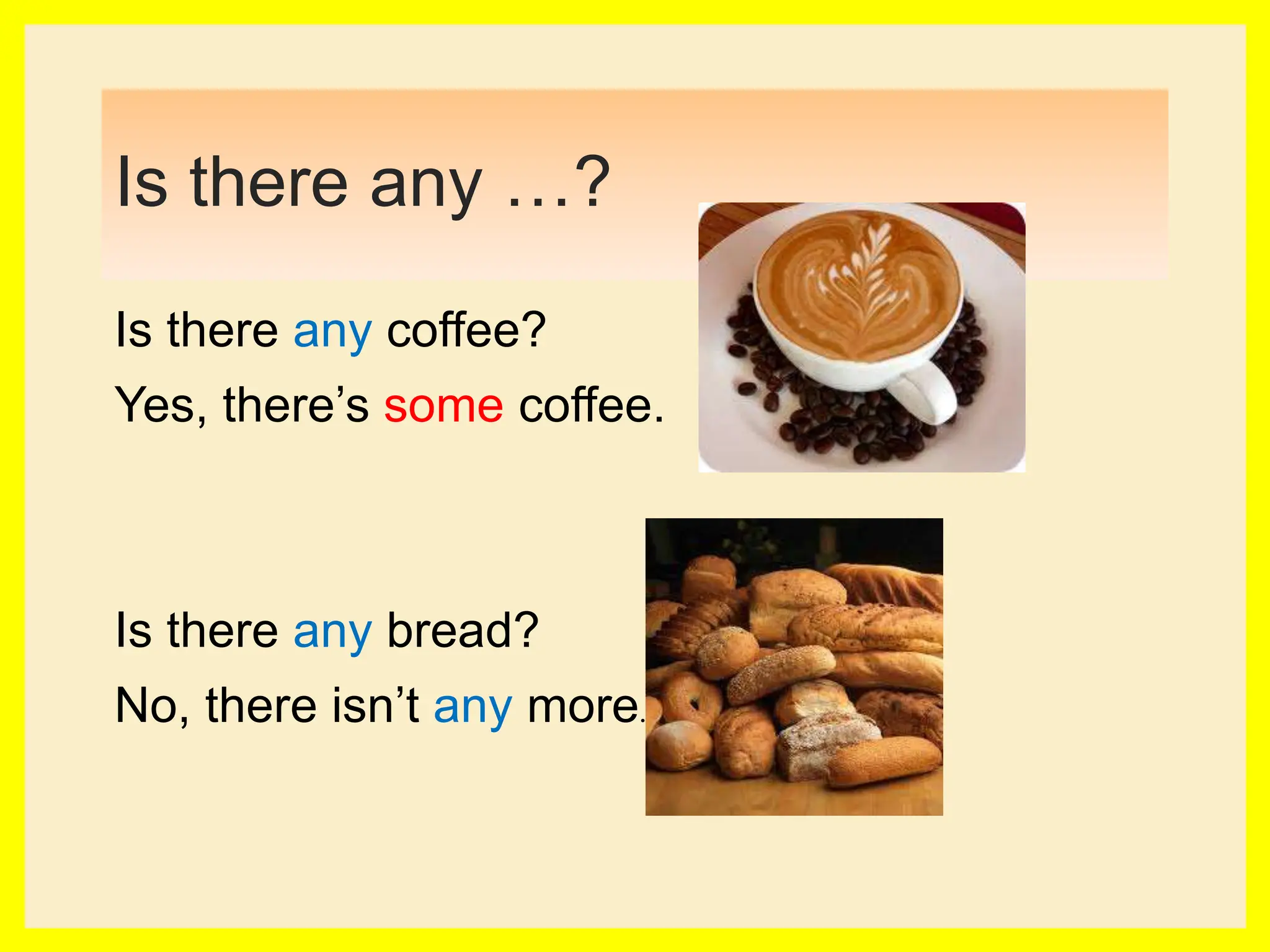 Is there any …?

Is there any coffee?
Yes, there’s some coffee.

Is there any bread?
No, there isn’t any more.